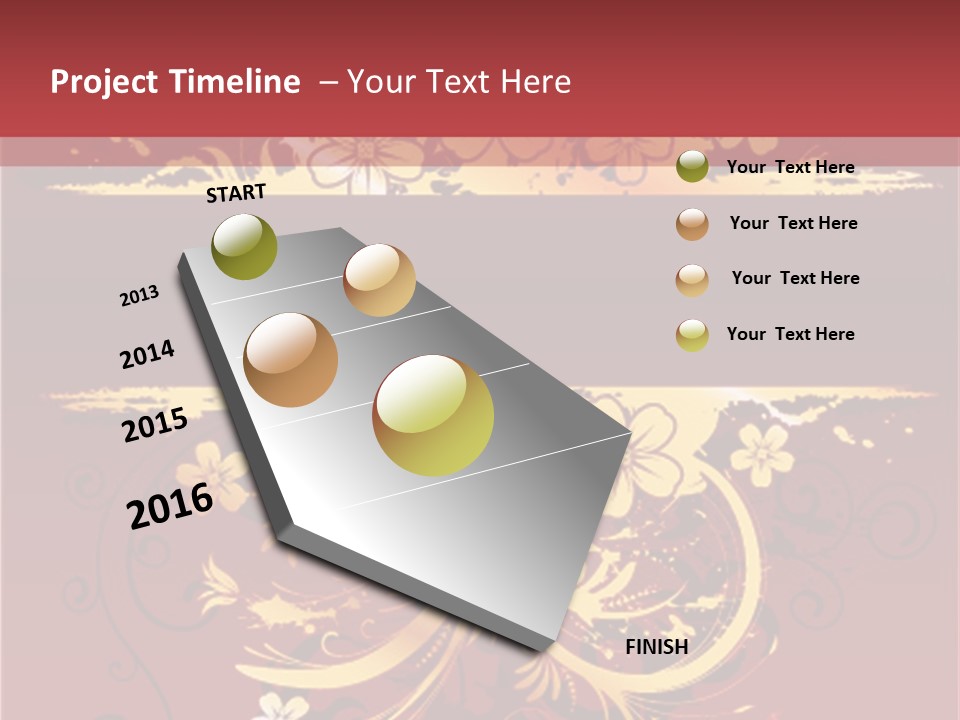 Project Timeline – Your Text Here

START

2013

2014

2015

2016

FINISH

Your Text Here

Your Text Here

Your Text Here

Your Text Here